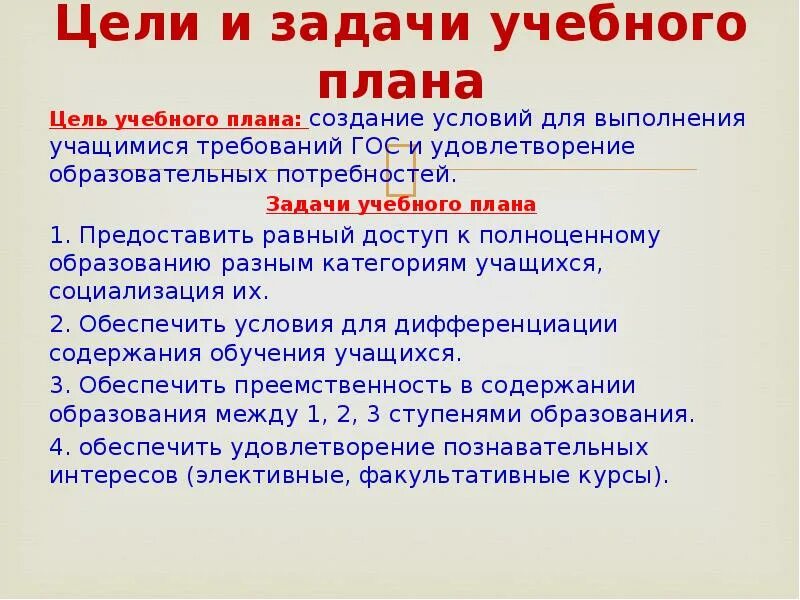 Цели и задачи учебного плана

Цель учебного плана: создание условий для выполнения учащимися требований ГОС и удовлетворение образовательных потребностей.

Задачи учебного плана

1. Предоставить равный доступ к полноценному образованию разным категориям учащихся, социализация их.

2. Обеспечить условия для дифференциации содержания обучения учащихся.

3. Обеспечить преемственность в содержании образования между 1, 2, 3 ступенями образования.

4. обеспечить удовлетворение познавательных интересов (элективные, факультативные курсы).